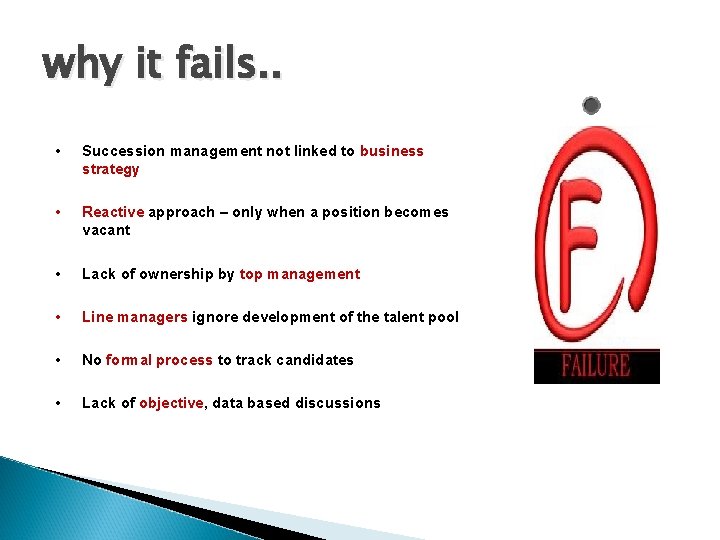 why it fails..

• Succession management not linked to business strategy

• Reactive approach – only when a position becomes vacant

• Lack of ownership by top management

• Line managers ignore development of the talent pool

• No formal process to track candidates

• Lack of objective, data based discussions

F

FAILURE